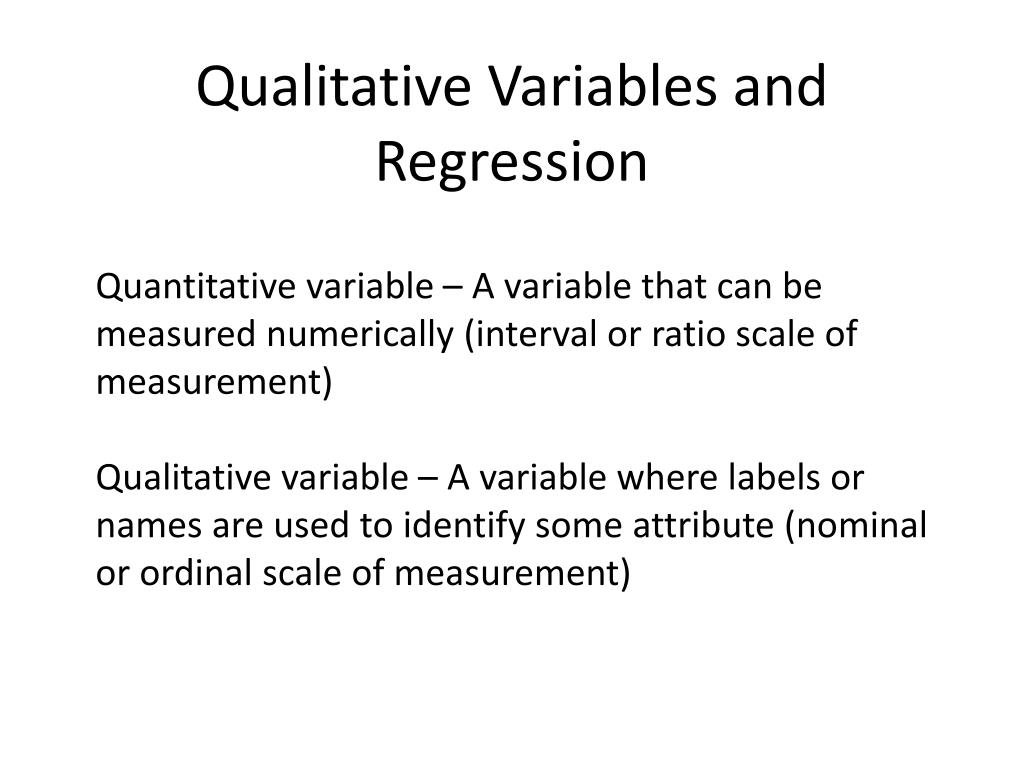 Qualitative Variables and Regression

Quantitative variable – A variable that can be measured numerically (interval or ratio scale of measurement)

Qualitative variable – A variable where labels or names are used to identify some attribute (nominal or ordinal scale of measurement)